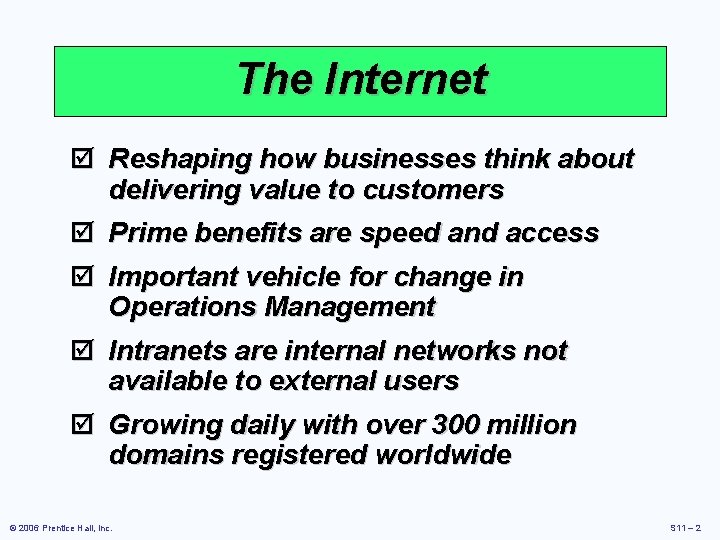 The Internet

☑ Reshaping how businesses think about delivering value to customers

☑ Prime benefits are speed and access

☑ Important vehicle for change in Operations Management

☑ Intranets are internal networks not available to external users

☑ Growing daily with over 300 million domains registered worldwide

© 2006 Prentice Hall, Inc.

S11 – 2